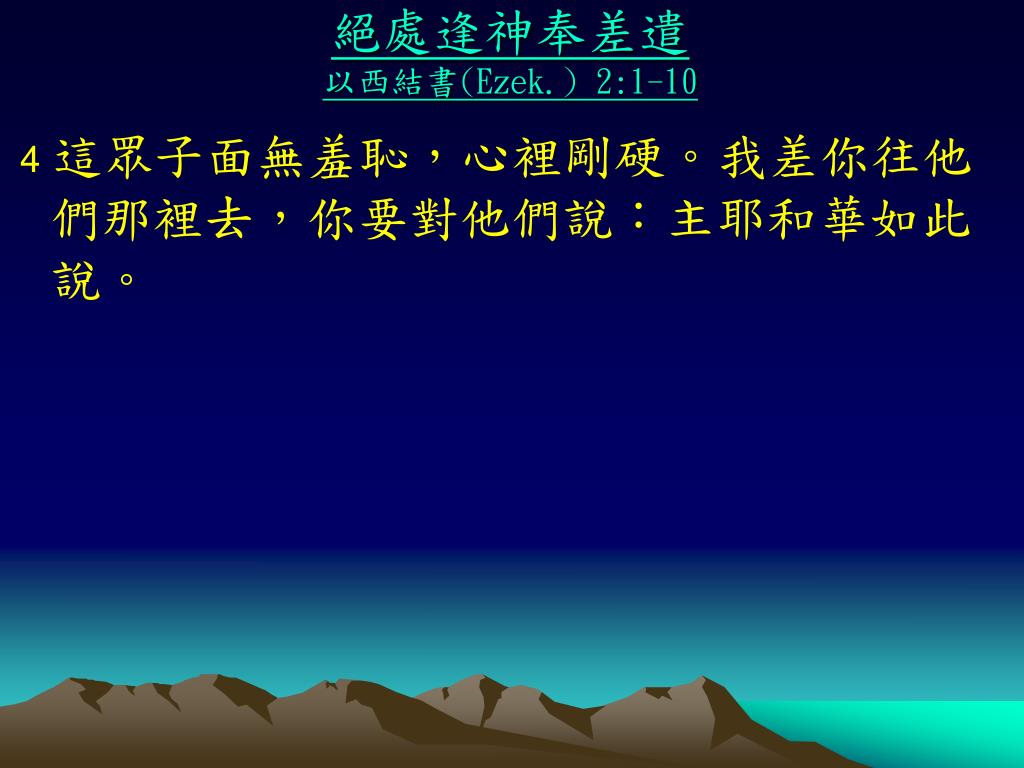 絕處逢神奉差遣
以西結書(Ezek.) 2:1-10

4 這眾子面無羞恥，心裡剛硬。我差你往他們那裡去，你要對他們說：主耶和華如此說。